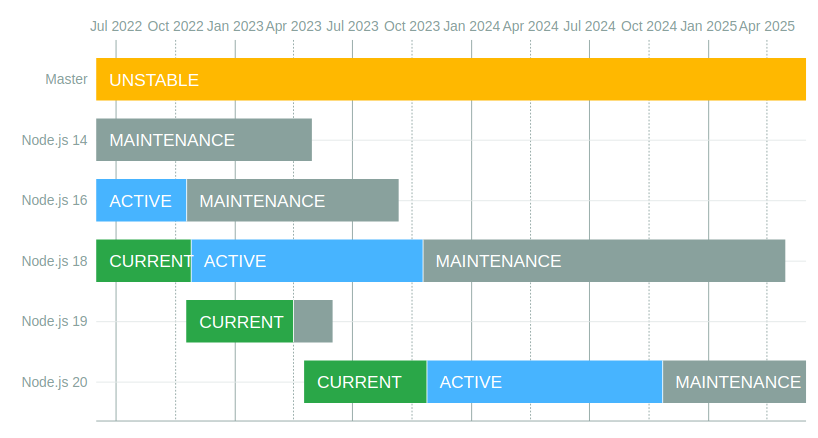 Jul 2022 Oct 2022 Jan 2023 Apr 2023 Jul 2023 Oct 2023 Jan 2024 Apr 2024 Jul 2024 Oct 2024 Jan 2025 Apr 2025

Master UNSTABLE

Node.js 14 MAINTENANCE

Node.js 16 ACTIVE MAINTENANCE

Node.js 18 CURRENT ACTIVE MAINTENANCE

Node.js 19 CURRENT

Node.js 20 CURRENT ACTIVE MAINTENANCE